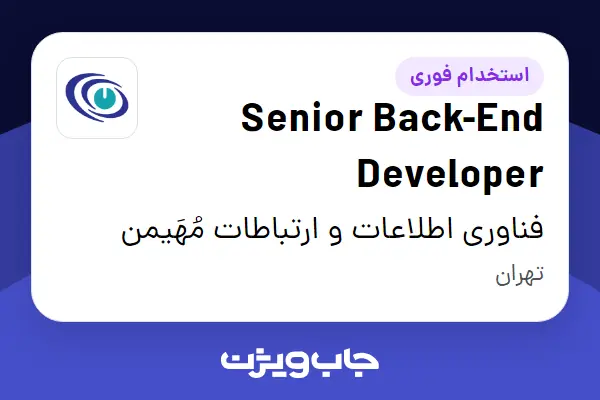 استخدام فوری

Senior Back-End Developer

فناوری اطلاعات و ارتباطات مُهَیمن

تهران

جاب ویژن